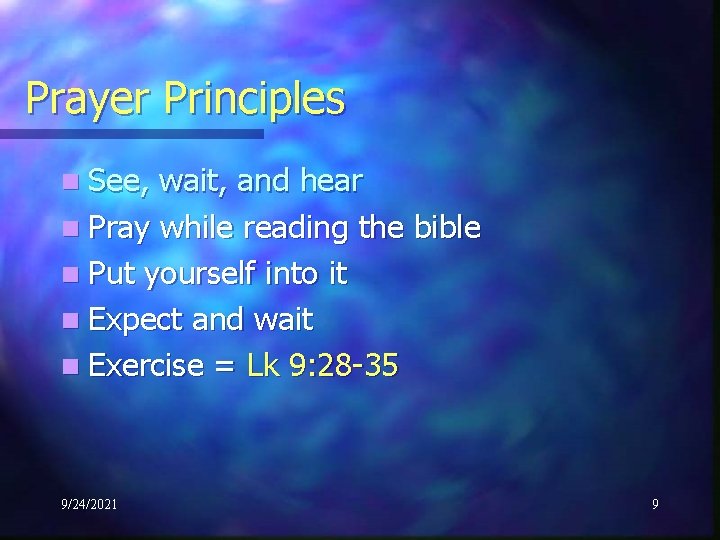 Prayer Principles

- See, wait, and hear
- Pray while reading the bible
- Put yourself into it
- Expect and wait
- Exercise = Lk 9:28-35

9/24/2021

9